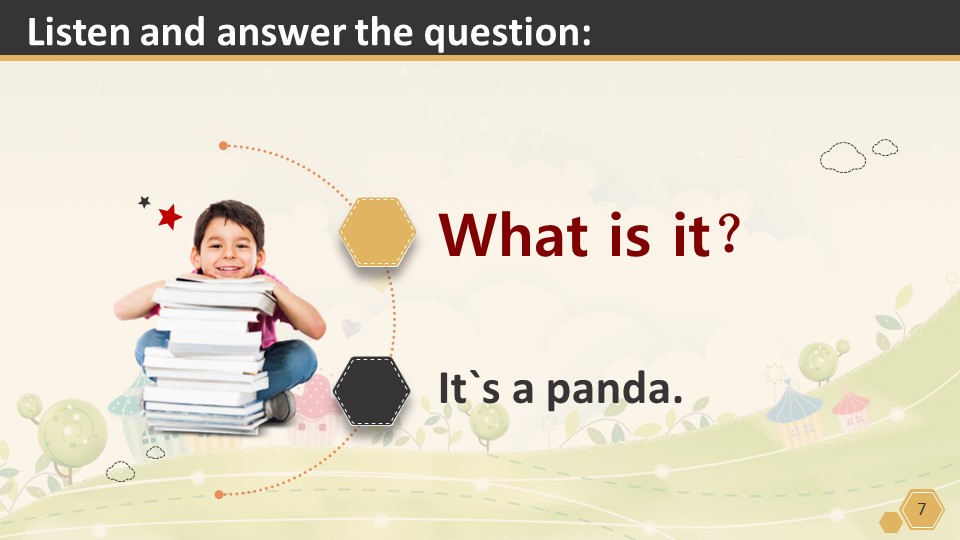 Listen and answer the question:

What is it?

It`s a panda.

7